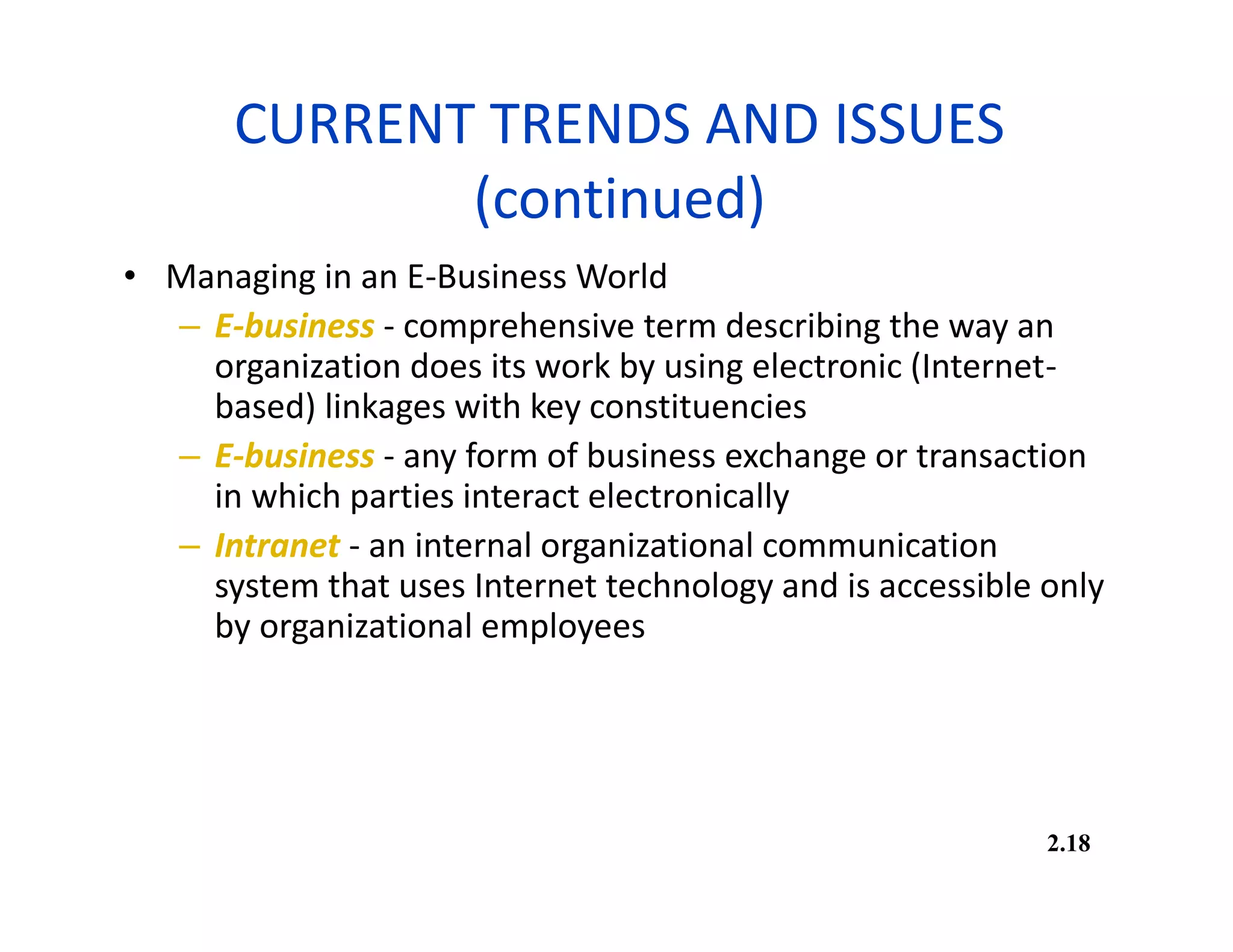 CURRENT TRENDS AND ISSUES (continued)

• Managing in an E-Business World
– E-business - comprehensive term describing the way an organization does its work by using electronic (Internet-based) linkages with key constituencies
– E-business - any form of business exchange or transaction in which parties interact electronically
– Intranet - an internal organizational communication system that uses Internet technology and is accessible only by organizational employees

2.18